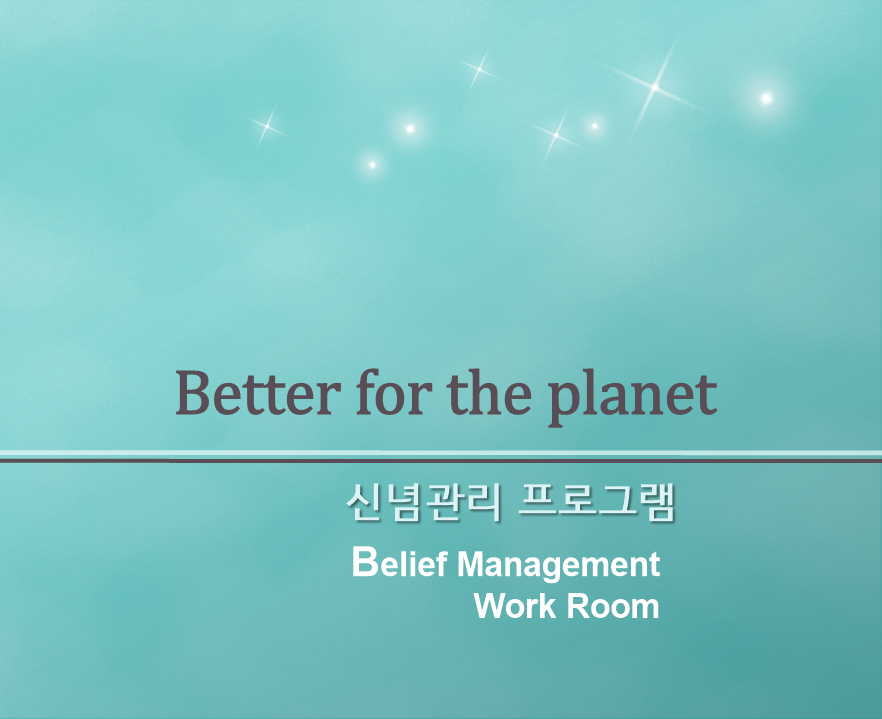 Better for the planet

신념관리 프로그램

Belief Management
Work Room